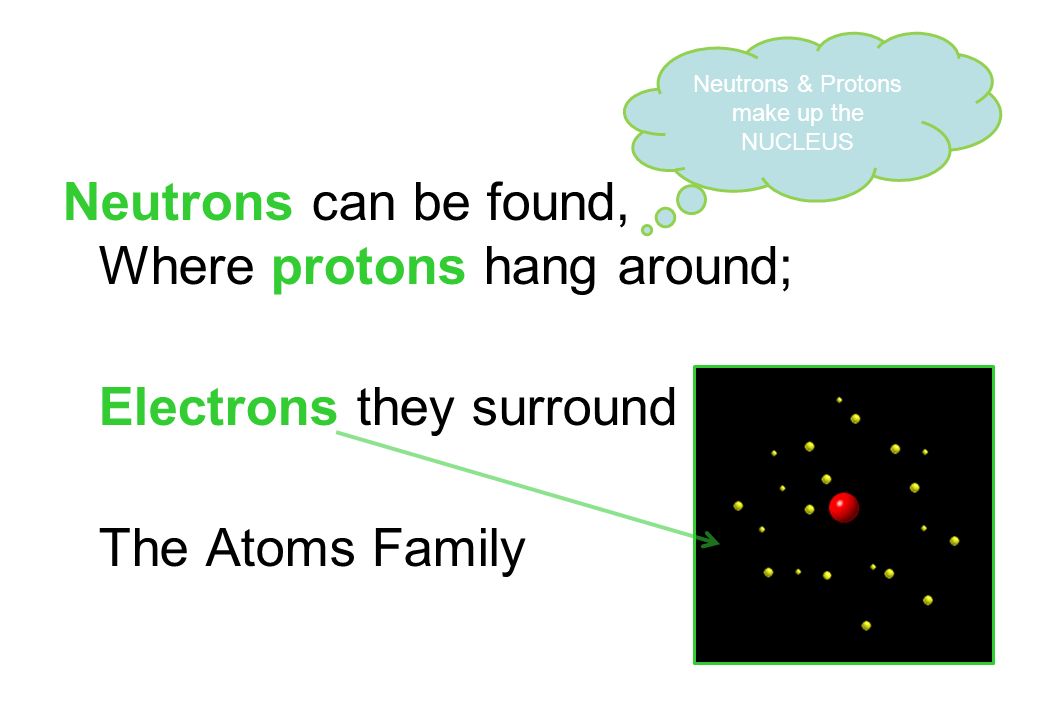 Neutrons & Protons make up the NUCLEUS

Neutrons can be found, Where protons hang around;

Electrons they surround

The Atoms Family